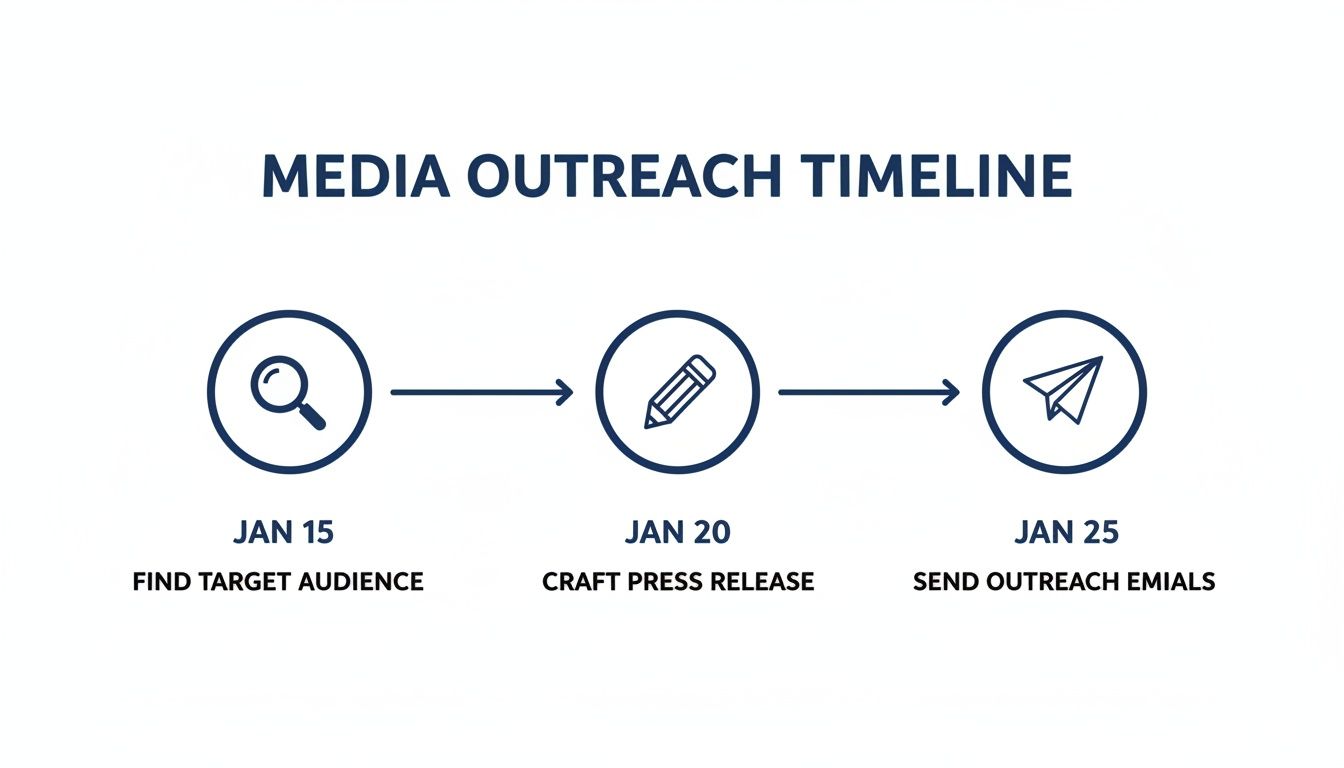 MEDIA OUTREACH TIMELINE

JAN 15
FIND TARGET AUDIENCE

JAN 20
CRAFT PRESS RELEASE

JAN 25
SEND OUTREACH EMIALS